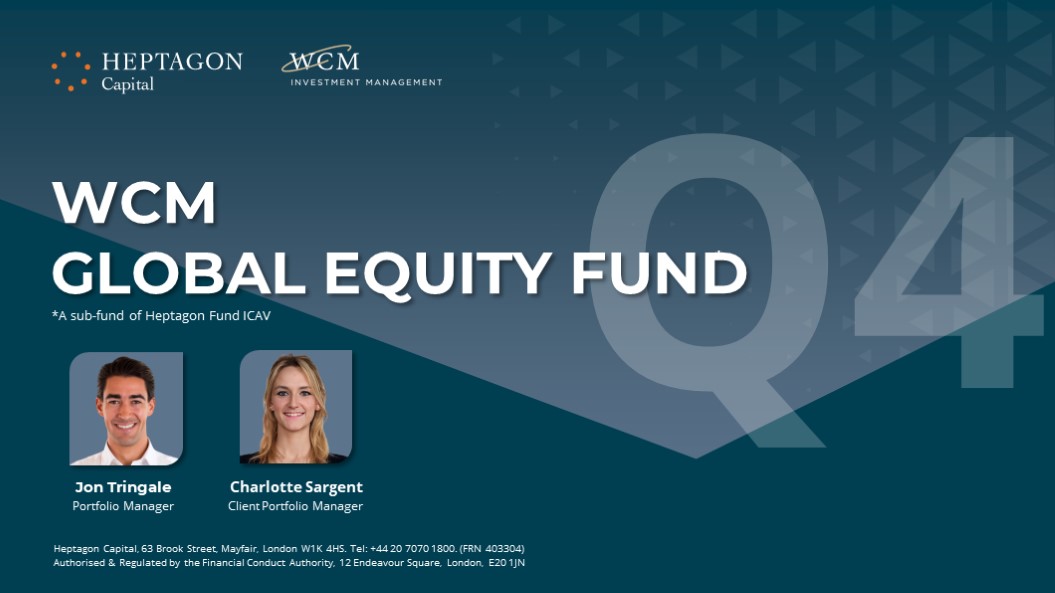 HEPTAGON Capital

WCM INVESTMENT MANAGEMENT

Q4

WCM
GLOBAL EQUITY FUND

*A sub-fund of Heptagon Fund ICAV

Jon Tringale
Portfolio Manager

Charlotte Sargent
Client Portfolio Manager

Heptagon Capital, 63 Brook Street, Mayfair, London W1K 4HS. Tel: +44 20 7070 1800. (FRN 403304)
Authorised & Regulated by the Financial Conduct Authority, 12 Endeavour Square, London, E20 1JN